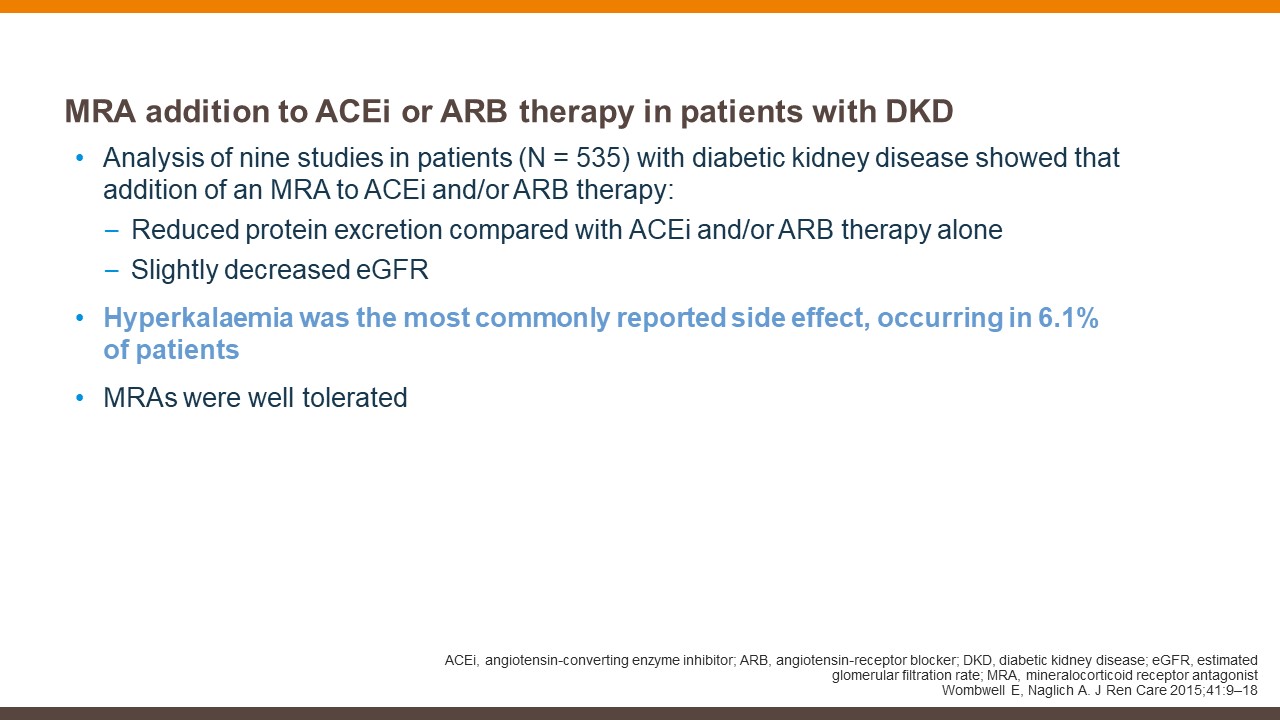 MRA addition to ACEi or ARB therapy in patients with DKD

• Analysis of nine studies in patients (N = 535) with diabetic kidney disease showed that addition of an MRA to ACEi and/or ARB therapy:
– Reduced protein excretion compared with ACEi and/or ARB therapy alone
– Slightly decreased eGFR

• Hyperkalaemia was the most commonly reported side effect, occurring in 6.1% of patients

• MRAs were well tolerated

ACEi, angiotensin-converting enzyme inhibitor; ARB, angiotensin-receptor blocker; DKD, diabetic kidney disease; eGFR, estimated glomerular filtration rate; MRA, mineralocorticoid receptor antagonist
Wombwell E, Naglich A. J Ren Care 2015;41:9–18